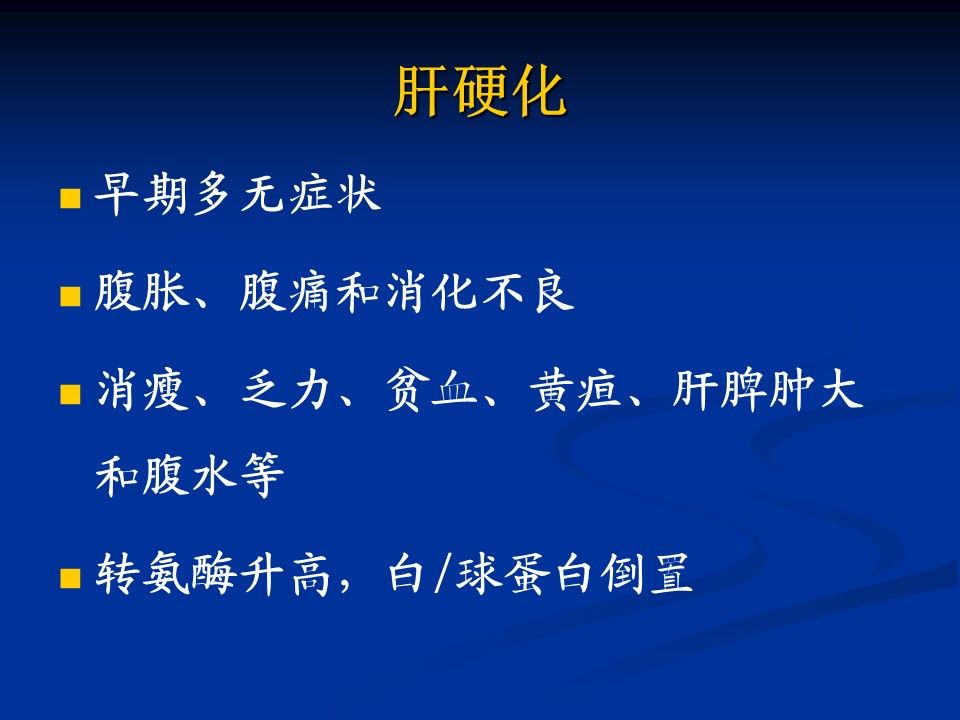 肝硬化

■ 早期多无症状

■ 腹胀、腹痛和消化不良

■ 消瘦、乏力、贫血、黄疸、肝脾肿大和腹水等

■ 转氨酶升高，白/球蛋白倒置